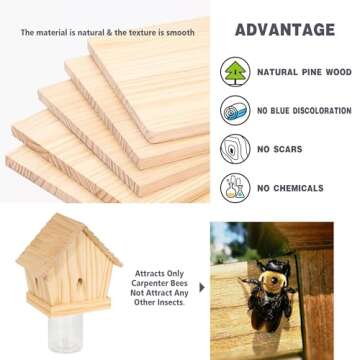 The material is natural & the texture is smooth

ADVANTAGE

NATURAL PINE WOOD

NO BLUE DISCOLORATION

NO SCARS

NO CHEMICALS

Attracts Only Carpenter Bees Not Attract Any Other Insects.